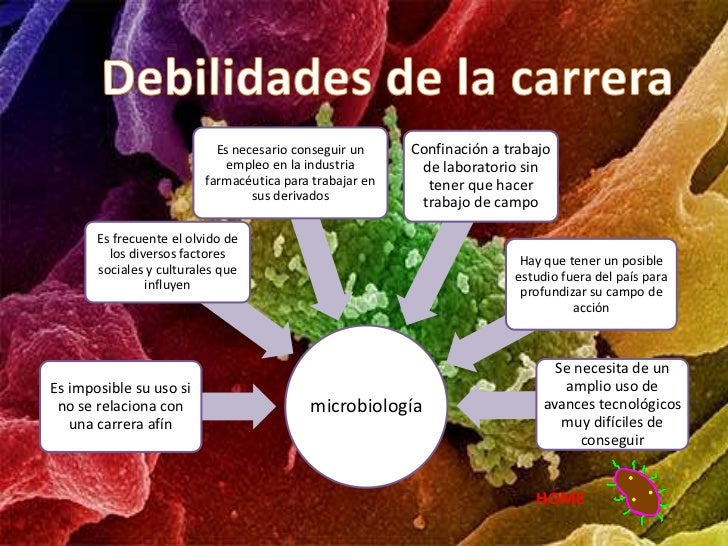 Debilidades de la carrera

Es necesario conseguir un empleo en la industria farmacéutica para trabajar en sus derivados

Confinación a trabajo de laboratorio sin tener que hacer trabajo de campo

Es frecuente el olvido de los diversos factores sociales y culturales que influyen

Hay que tener un posible estudio fuera del país para profundizar su campo de acción

Es imposible su uso si no se relaciona con una carrera afín

microbiología

Se necesita de un amplio uso de avances tecnológicos muy difíciles de conseguir

HOME